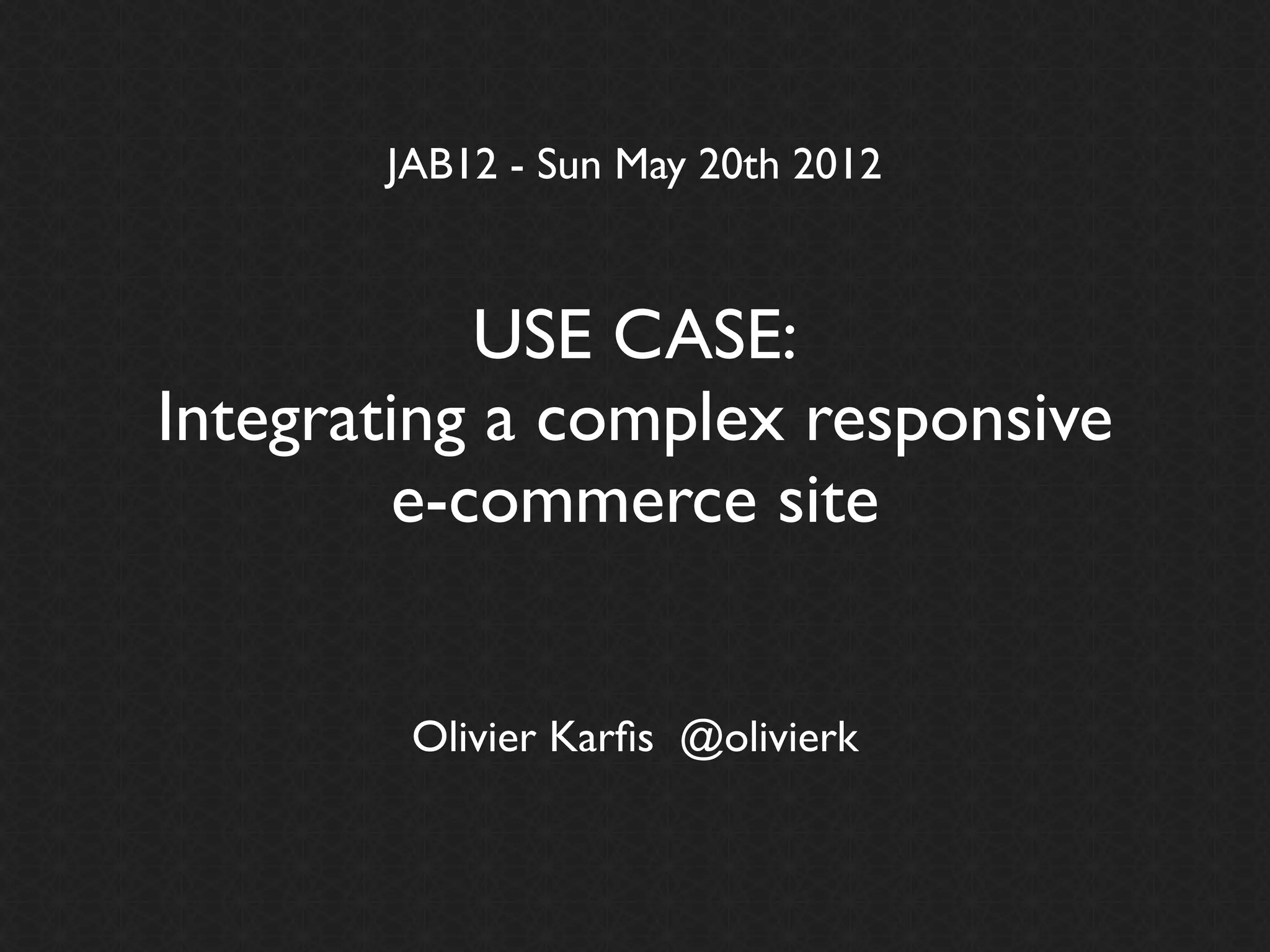 JAB12 - Sun May 20th 2012

USE CASE:
Integrating a complex responsive e-commerce site

Olivier Karfis @olivierk